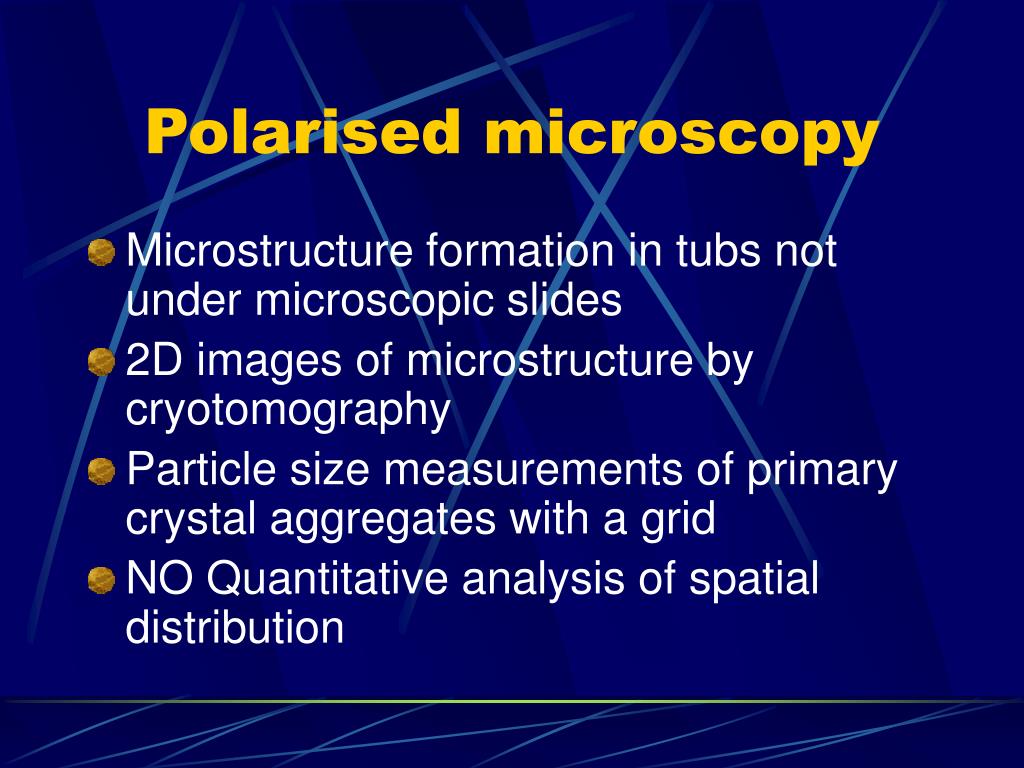 Polarised microscopy

Microstructure formation in tubs not under microscopic slides

2D images of microstructure by cryotomography

Particle size measurements of primary crystal aggregates with a grid

NO Quantitative analysis of spatial distribution